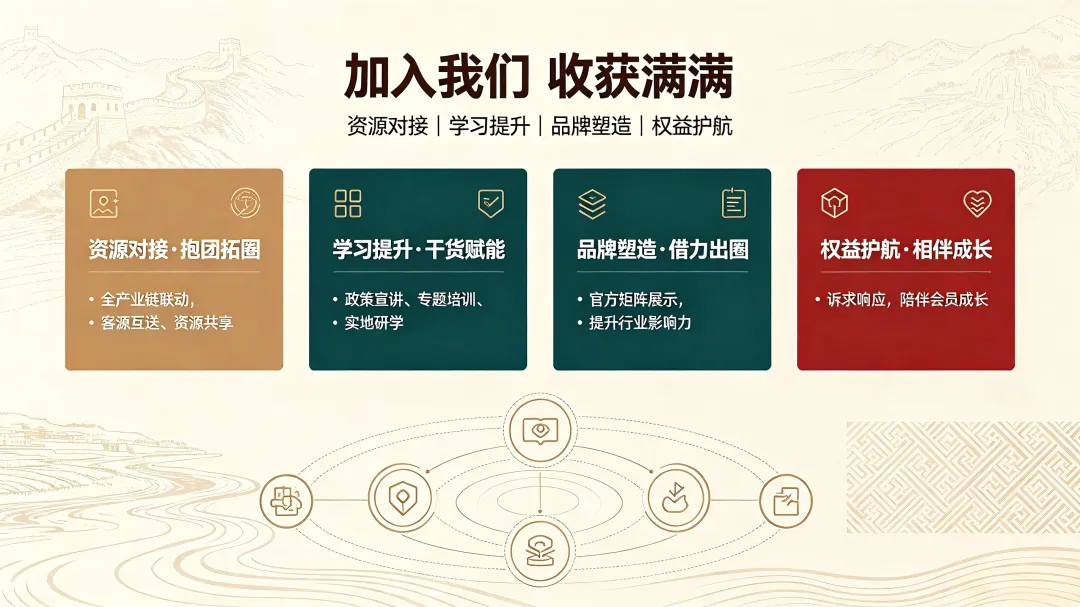 加入我们 收获满满

资源对接 | 学习提升 | 品牌塑造 | 权益护航

资源对接·抱团拓圈

• 全产业链联动，
• 客源互送、资源共享

学习提升·干货赋能

• 政策宣讲、专题培训、
• 实地研学

品牌塑造·借力出圈

• 官方矩阵展示，
• 提升行业影响力

权益护航·相伴成长

• 诉求响应，陪伴会员成长